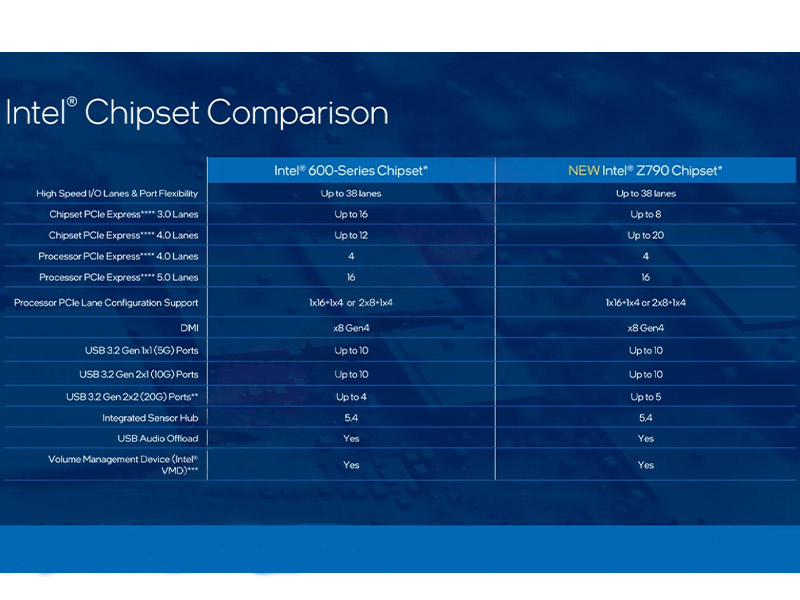 Intel® Chipset Comparison

| | Intel® 600-Series Chipset* | NEW Intel® Z790 Chipset* |
|---|---|---|
| High Speed I/O Lanes & Port Flexibility | Up to 38 lanes | Up to 38 lanes |
| Chipset PCIe Express**** 3.0 Lanes | Up to 16 | Up to 8 |
| Chipset PCIe Express**** 4.0 Lanes | Up to 12 | Up to 20 |
| Processor PCIe Express**** 4.0 Lanes | 4 | 4 |
| Processor PCIe Express**** 5.0 Lanes | 16 | 16 |
| Processor PCIe Lane Configuration Support | 1x16+1x4 or 2x8+1x4 | 1x16+1x4 or 2x8+1x4 |
| DMI | x8 Gen4 | x8 Gen4 |
| USB 3.2 Gen 1x1 (5G) Ports | Up to 10 | Up to 10 |
| USB 3.2 Gen 2x1 (10G) Ports | Up to 10 | Up to 10 |
| USB 3.2 Gen 2x2 (20G) Ports** | Up to 4 | Up to 5 |
| Integrated Sensor Hub | 5.4 | 5.4 |
| USB Audio Offload | Yes | Yes |
| Volume Management Device (Intel® VMD)*** | Yes | Yes |